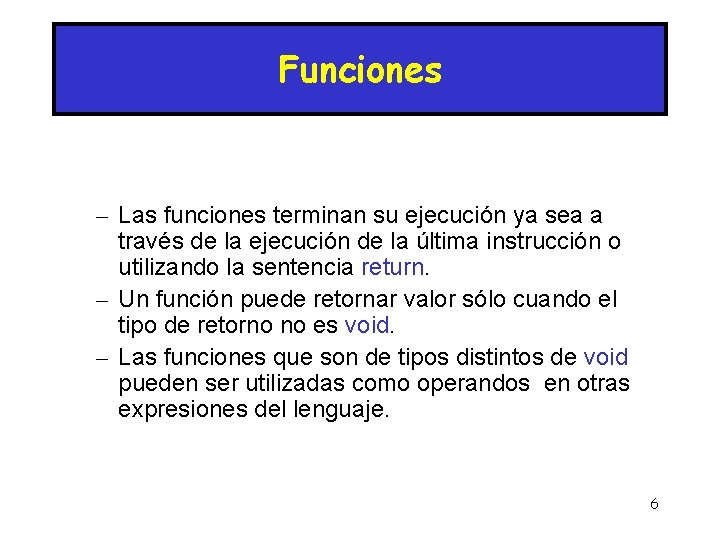 Funciones

– Las funciones terminan su ejecución ya sea a través de la ejecución de la última instrucción o utilizando la sentencia return.

– Un función puede retornar valor sólo cuando el tipo de retorno no es void.

– Las funciones que son de tipos distintos de void pueden ser utilizadas como operandos en otras expresiones del lenguaje.

6